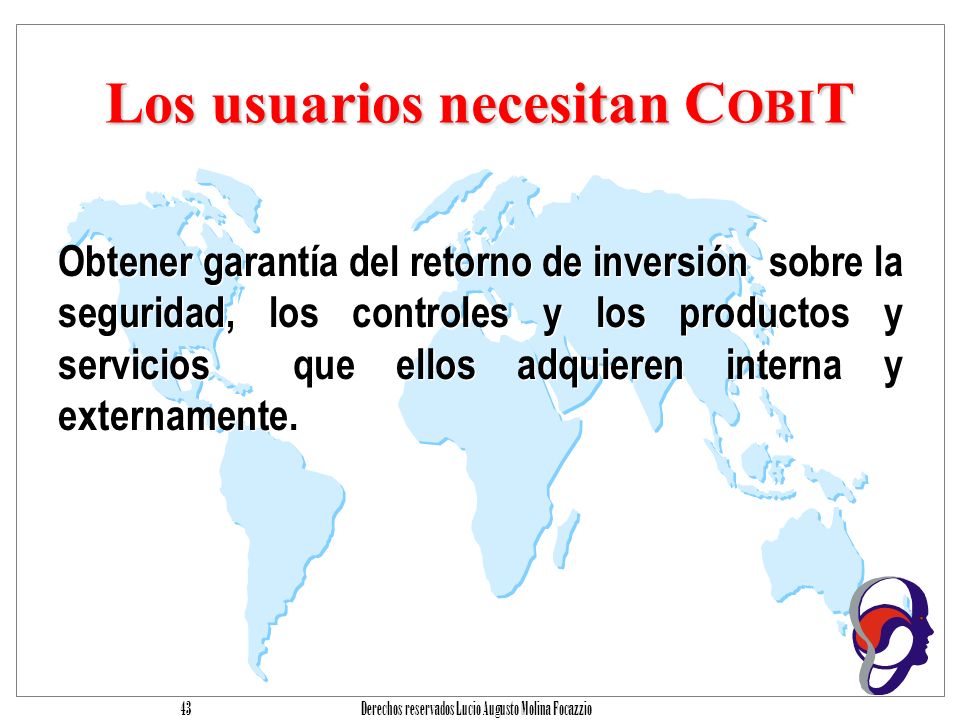 Los usuarios necesitan COBIT

Obtener garantía del retorno de inversión sobre la seguridad, los controles y los productos y servicios que ellos adquieren interna y externamente.

43 Derechos reservados Lucio Augusto Molina Focazzio